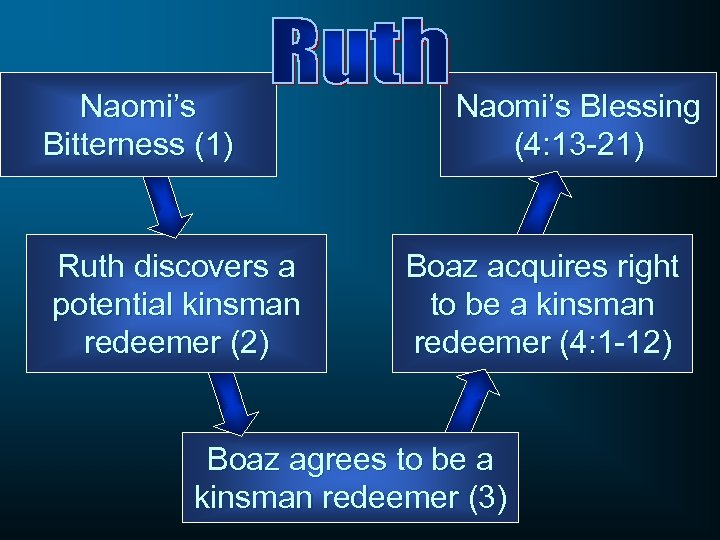 Ruth

Naomi's Bitterness (1)

Ruth discovers a potential kinsman redeemer (2)

Boaz agrees to be a kinsman redeemer (3)

Boaz acquires right to be a kinsman redeemer (4:1-12)

Naomi's Blessing (4:13-21)